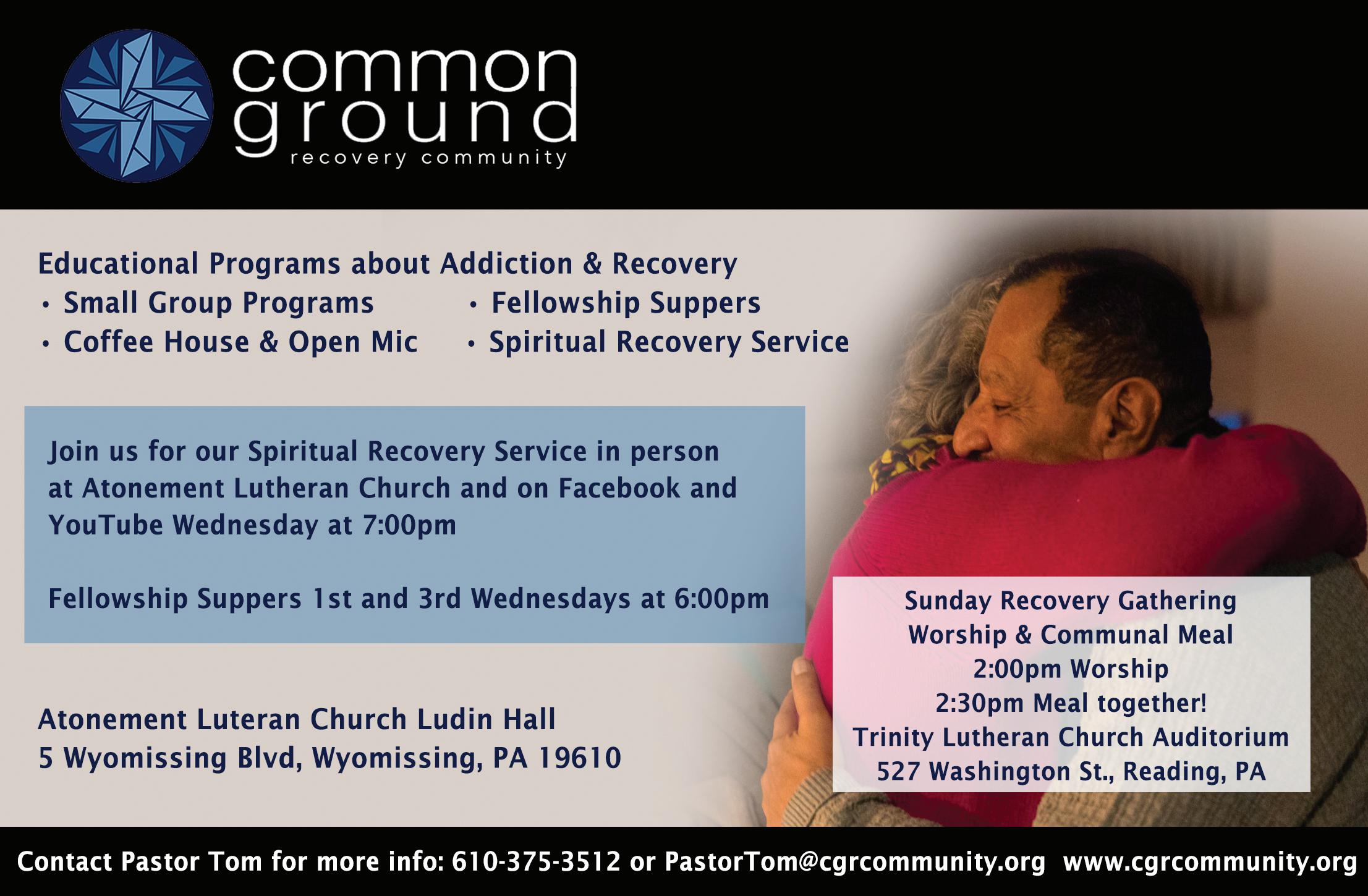 common ground
recovery community

Educational Programs about Addiction & Recovery
• Small Group Programs
• Coffee House & Open Mic
• Fellowship Suppers
• Spiritual Recovery Service

Join us for our Spiritual Recovery Service in person at Atonement Lutheran Church and on Facebook and YouTube Wednesday at 7:00pm

Fellowship Suppers 1st and 3rd Wednesdays at 6:00pm

Atonement Luteran Church Ludin Hall
5 Wyomissing Blvd, Wyomissing, PA 19610

Sunday Recovery Gathering
Worship & Communal Meal
2:00pm Worship
2:30pm Meal together!
Trinity Lutheran Church Auditorium
527 Washington St., Reading, PA

Contact Pastor Tom for more info: 610-375-3512 or PastorTom@cgrcommunity.org www.cgrcommunity.org